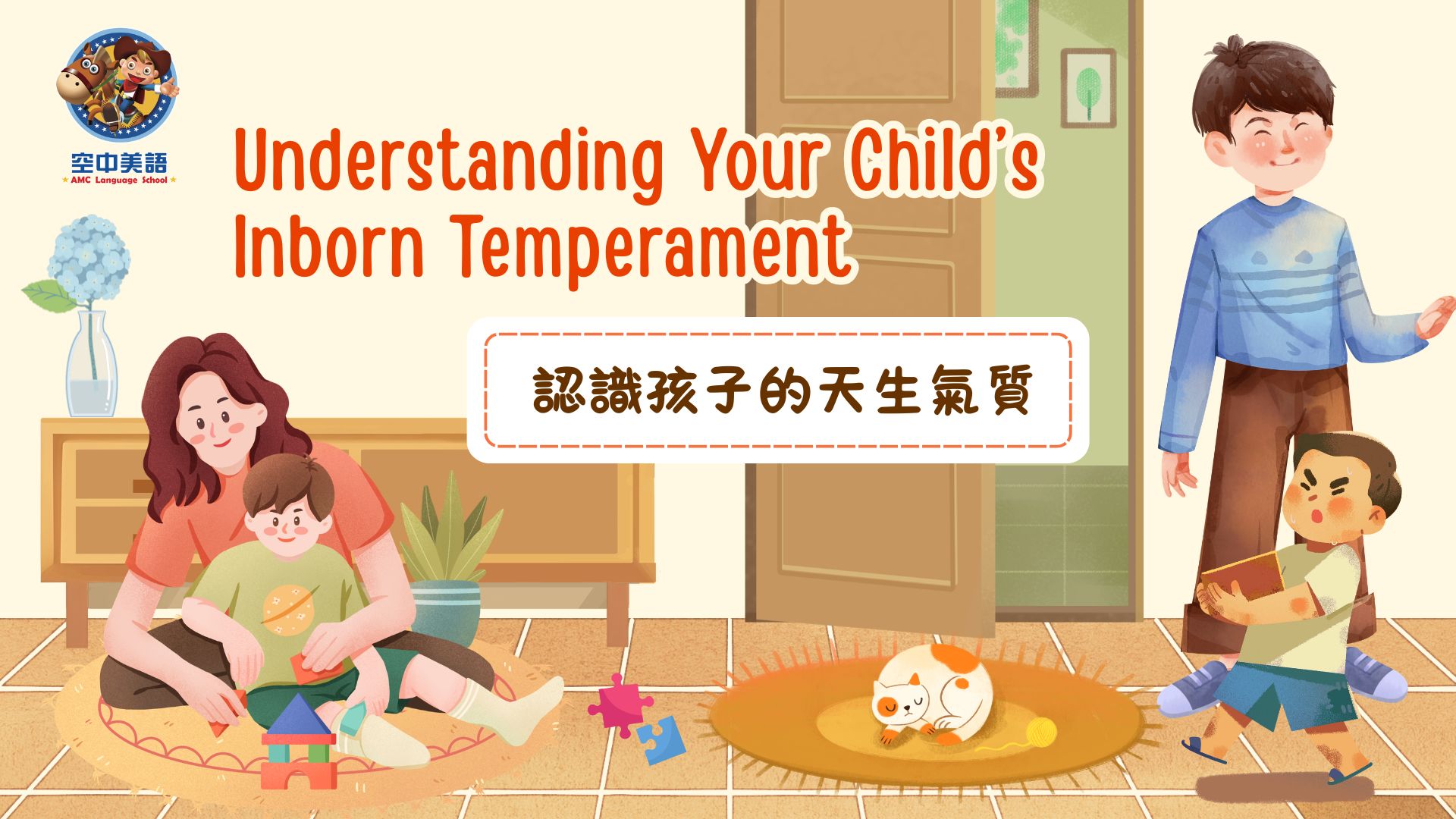 空中美語
AMC Language School

Understanding Your Child's Inborn Temperament

認識孩子的天生氣質